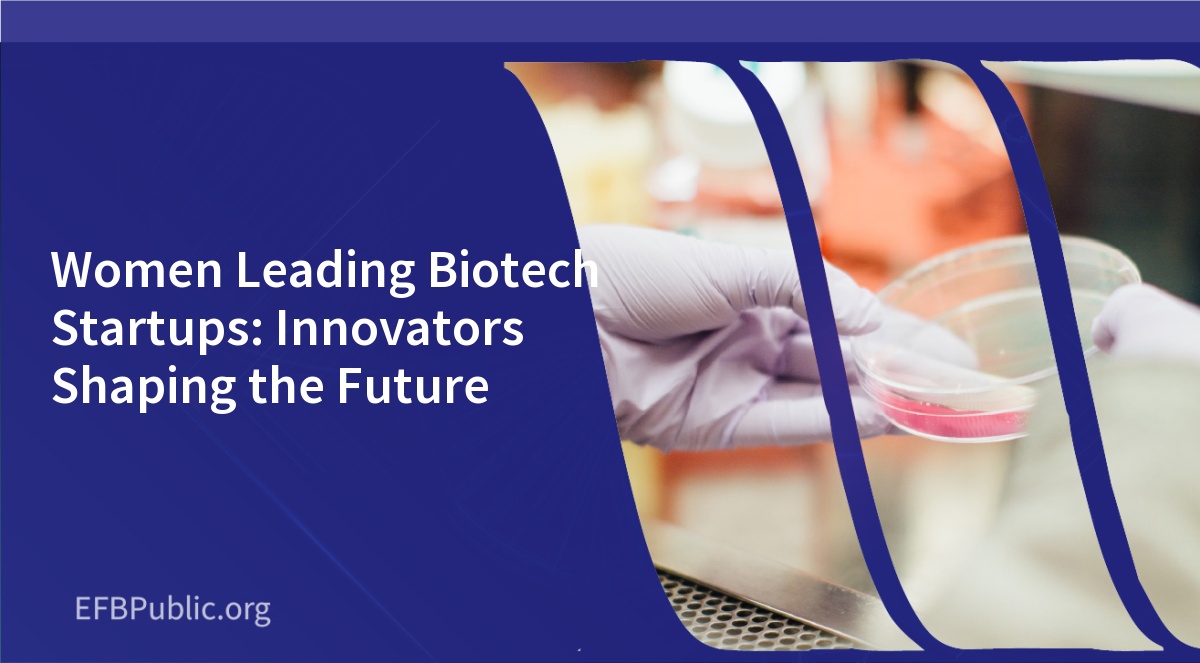 Women Leading Biotech Startups: Innovators Shaping the Future

EFBPublic.org